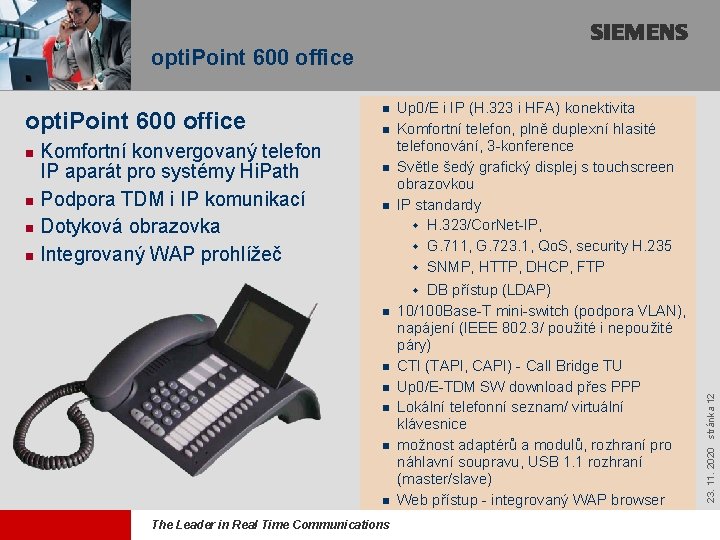 SIEMENS

optiPoint 600 office

optiPoint 600 office

- Komfortní konvergovaný telefon IP aparát pro systémy HiPath
- Podpora TDM i IP komunikací
- Dotyková obrazovka
- Integrovaný WAP prohlížeč

- Up0/E i IP (H.323 i HFA) konektivita
- Komfortní telefon, plně duplexní hlasité telefonování, 3-konference
- Světle šedý grafický displej s touchscreen obrazovkou
- IP standardy
  - H.323/CorNet-IP,
  - G.711, G.723.1, QoS, security H.235
  - SNMP, HTTP, DHCP, FTP
  - DB přístup (LDAP)
- 10/100Base-T mini-switch (podpora VLAN), napájení (IEEE 802.3/ použité i nepoužité páry)
- CTI (TAPI, CAPI) - Call Bridge TU
- Up0/E-TDM SW download přes PPP
- Lokální telefonní seznam/ virtuální klávesnice
- možnost adaptérů a modulů, rozhraní pro náhlavní soupravu, USB 1.1 rozhraní (master/slave)
- Web přístup - integrovaný WAP browser

23. 11. 2020 stránka 12

The Leader in Real Time Communications